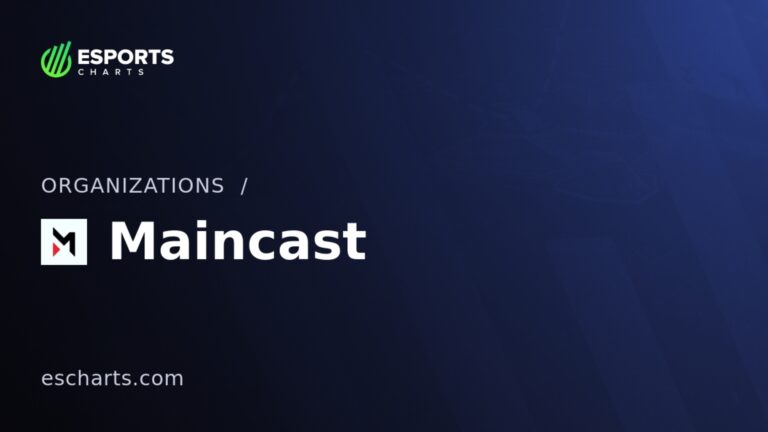 ESPORTS
CHARTS

ORGANIZATIONS /

M Maincast

escharts.com